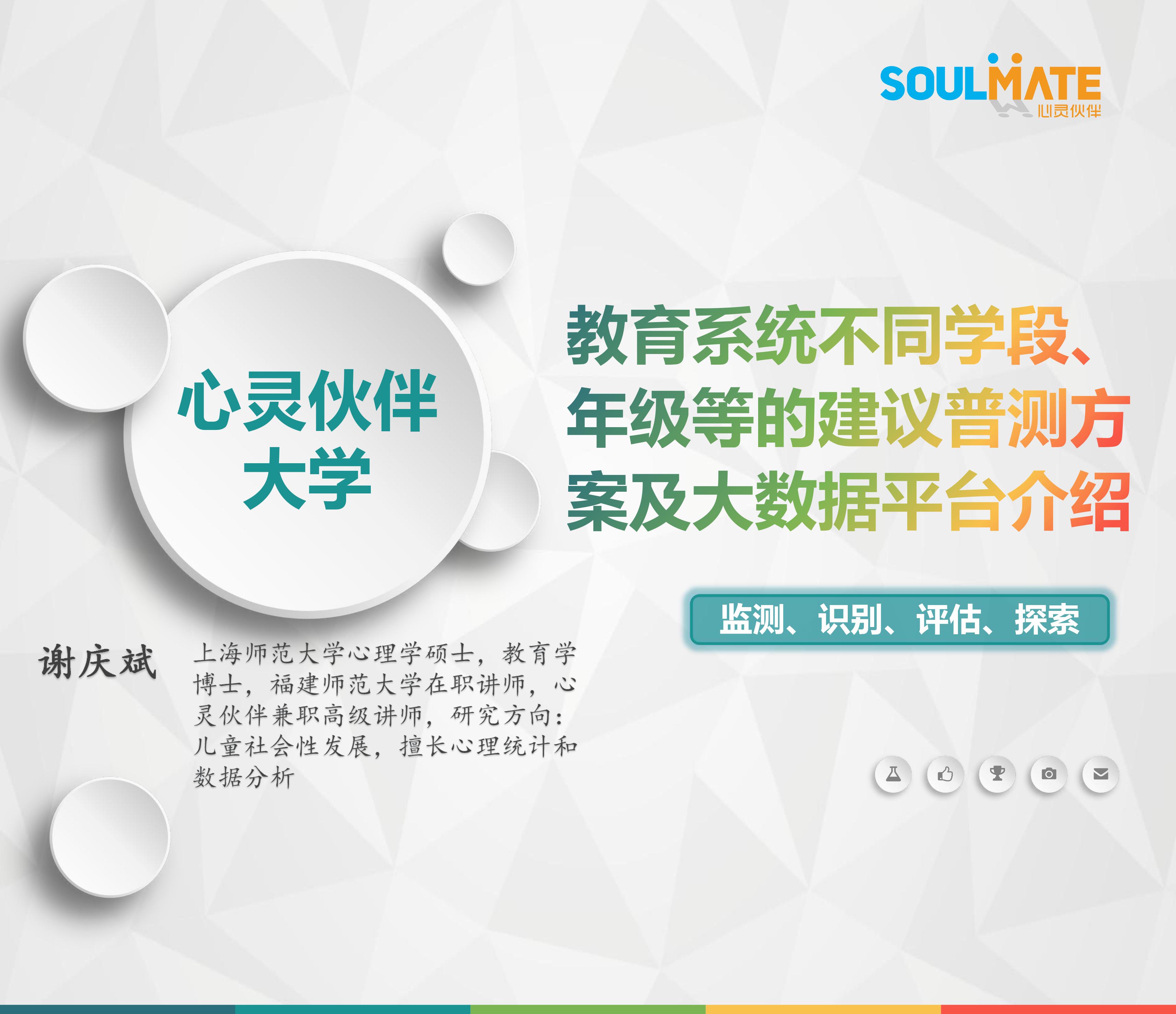 SOULMATE
心灵伙伴

心灵伙伴
大学

教育系统不同学段、年级等的建议普测方案及大数据平台介绍

监测、识别、评估、探索

谢庆斌

上海师范大学心理学硕士，教育学博士，福建师范大学在职讲师，心灵伙伴兼职高级讲师，研究方向：儿童社会性发展，擅长心理统计和数据分析